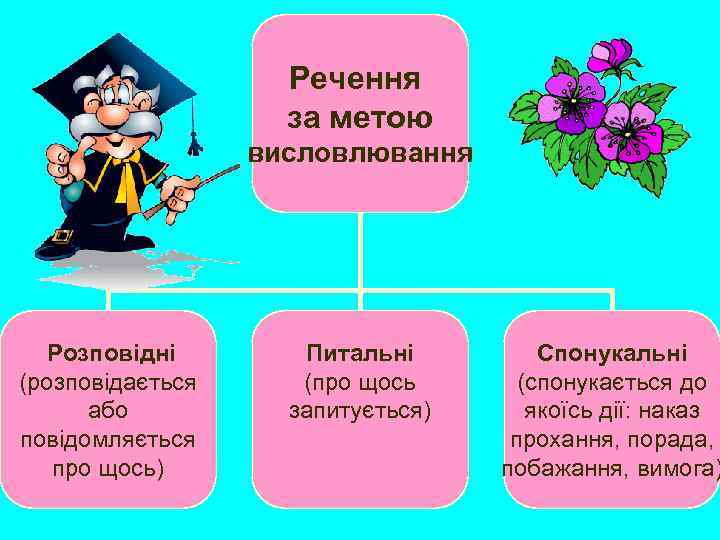 Речення за метою висловлювання

Розповідні (розповідається або повідомляється про щось)

Питальні (про щось запитується)

Спонукальні (спонукається до якоїсь дії: наказ прохання, порада, побажання, вимога)